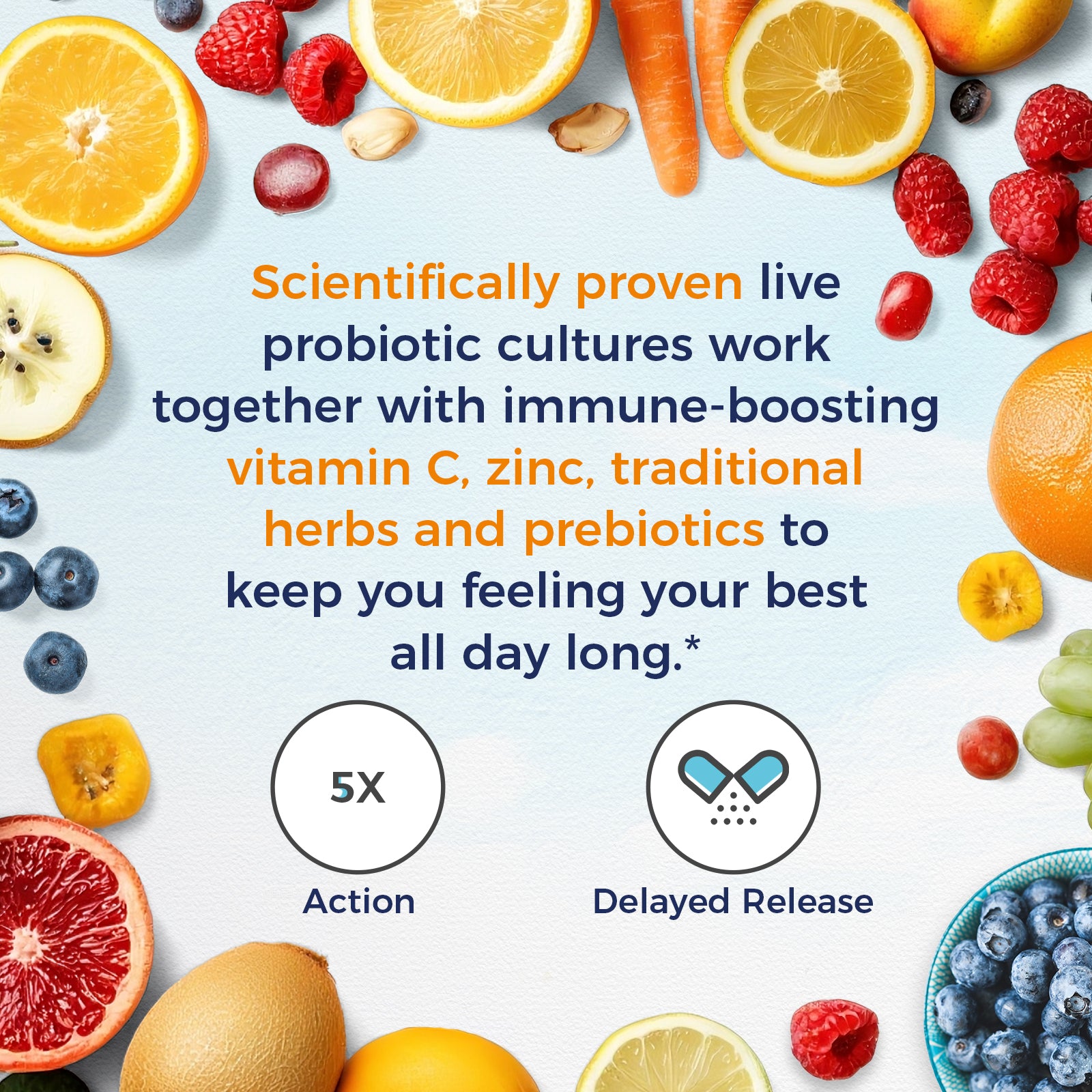 Scientifically proven live probiotic cultures work together with immune-boosting vitamin C, zinc, traditional herbs and prebiotics to keep you feeling your best all day long.*

5X

Action

Delayed Release